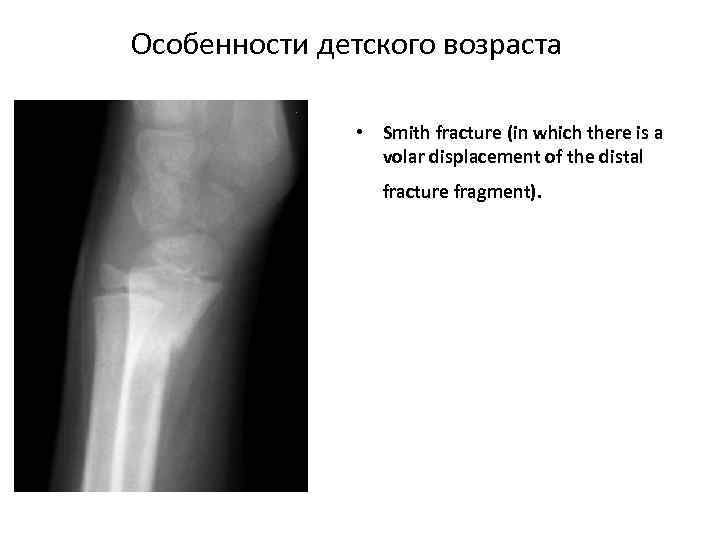 Особенности детского возраста

• Smith fracture (in which there is a volar displacement of the distal fracture fragment).